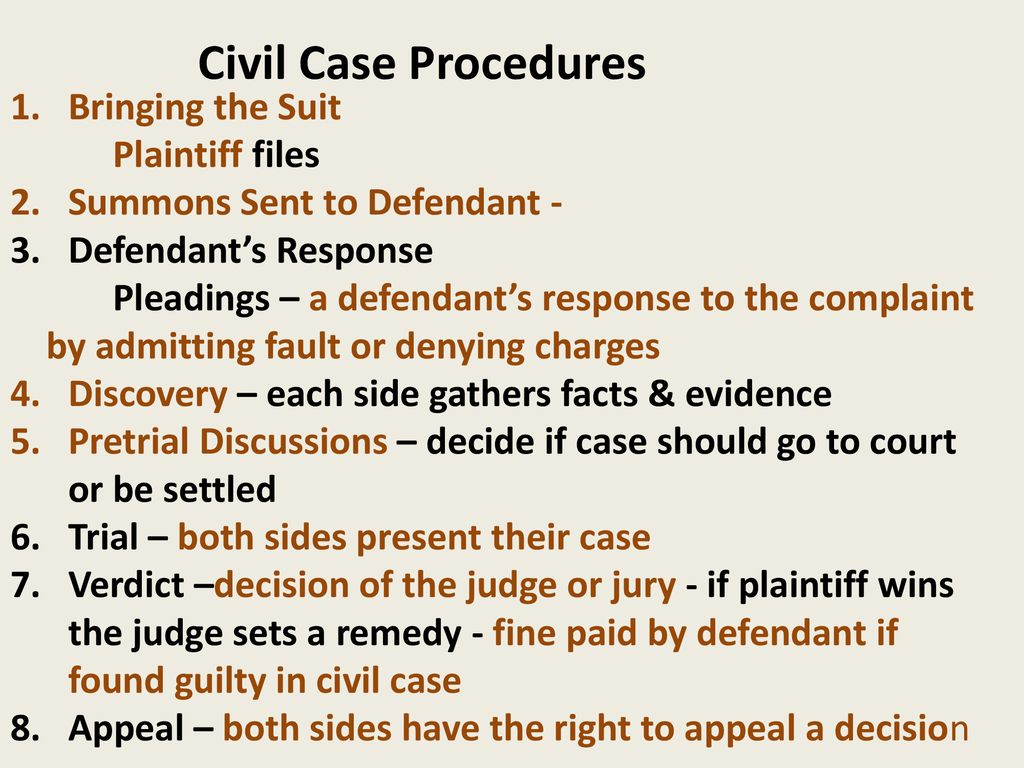 Civil Case Procedures

1. Bringing the Suit
Plaintiff files
2. Summons Sent to Defendant -
3. Defendant's Response
Pleadings – a defendant's response to the complaint by admitting fault or denying charges
4. Discovery – each side gathers facts & evidence
5. Pretrial Discussions – decide if case should go to court or be settled
6. Trial – both sides present their case
7. Verdict –decision of the judge or jury - if plaintiff wins the judge sets a remedy - fine paid by defendant if found guilty in civil case
8. Appeal – both sides have the right to appeal a decision